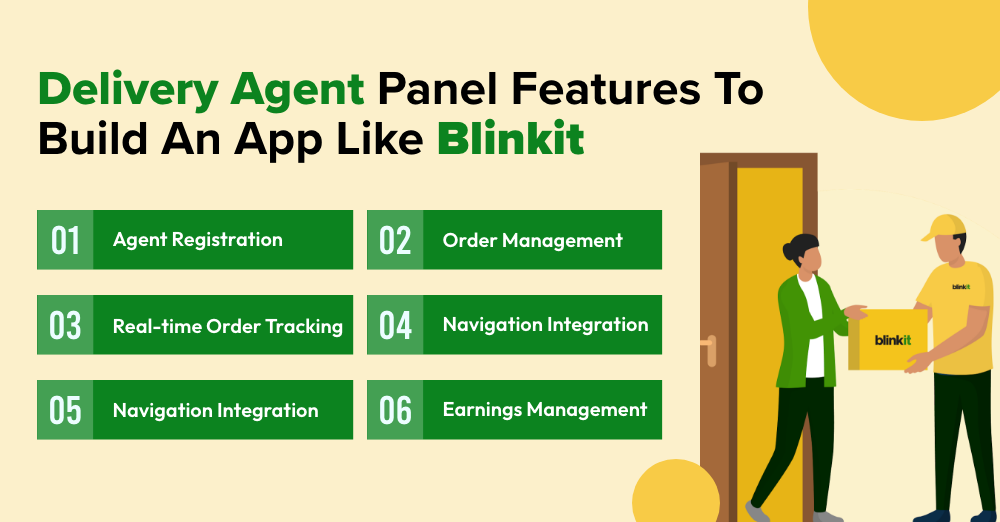 Delivery Agent Panel Features To Build An App Like Blinkit

01 Agent Registration

02 Order Management

03 Real-time Order Tracking

04 Navigation Integration

05 Navigation Integration

06 Earnings Management

blinkit

blinkit